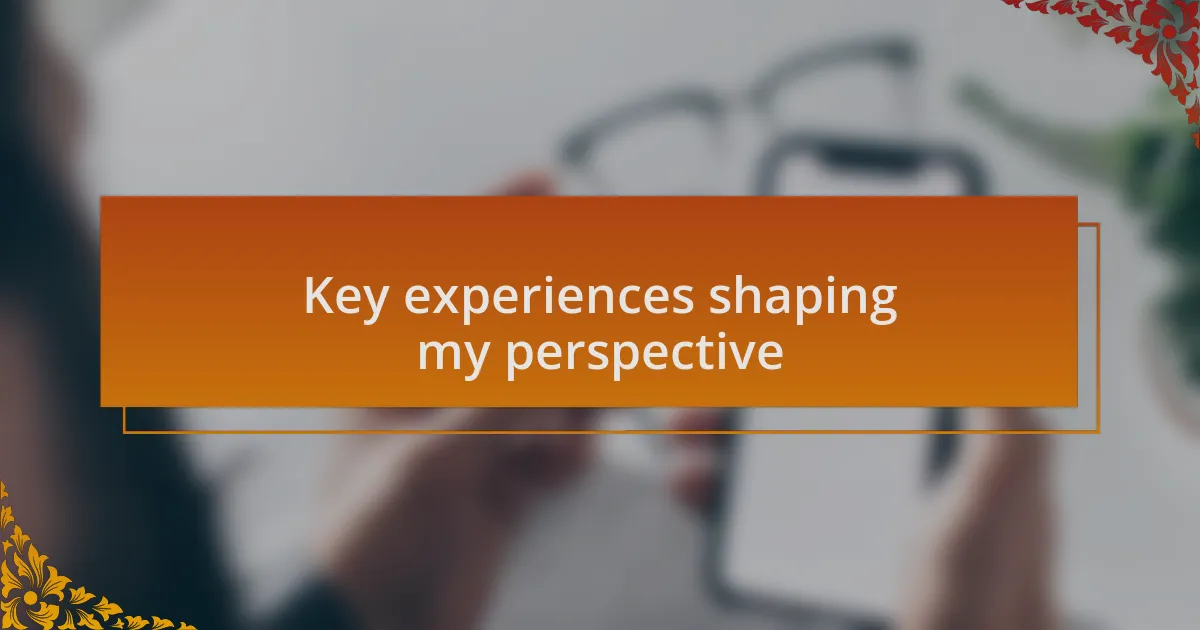 Key experiences shaping my perspective